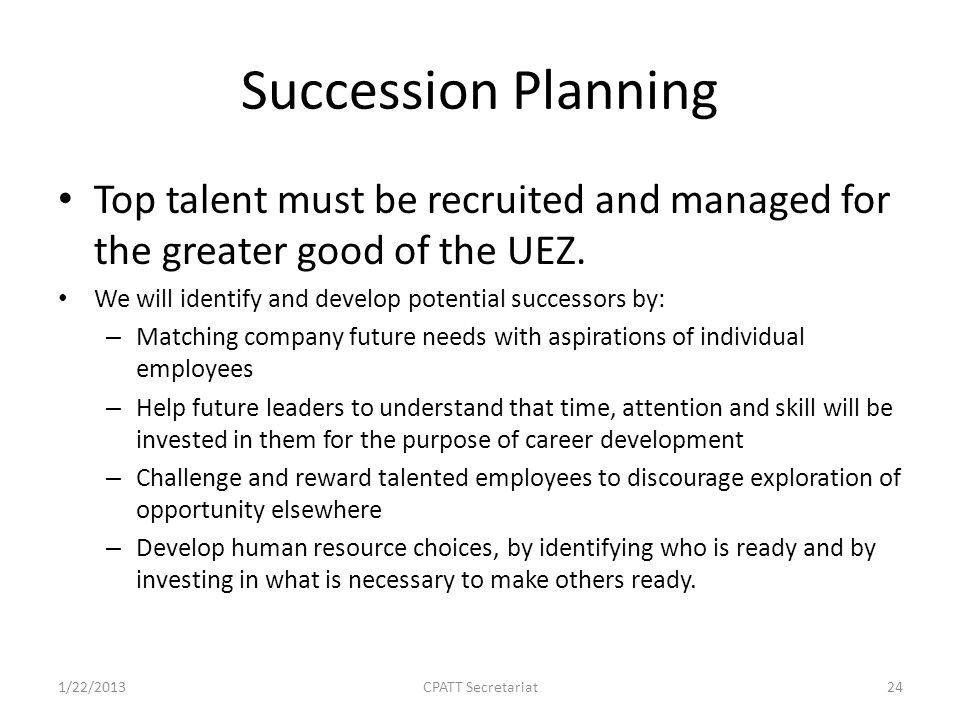 Succession Planning

• Top talent must be recruited and managed for the greater good of the UEZ.

• We will identify and develop potential successors by:

– Matching company future needs with aspirations of individual employees

– Help future leaders to understand that time, attention and skill will be invested in them for the purpose of career development

– Challenge and reward talented employees to discourage exploration of opportunity elsewhere

– Develop human resource choices, by identifying who is ready and by investing in what is necessary to make others ready.

1/22/2013 CPATT Secretariat 24